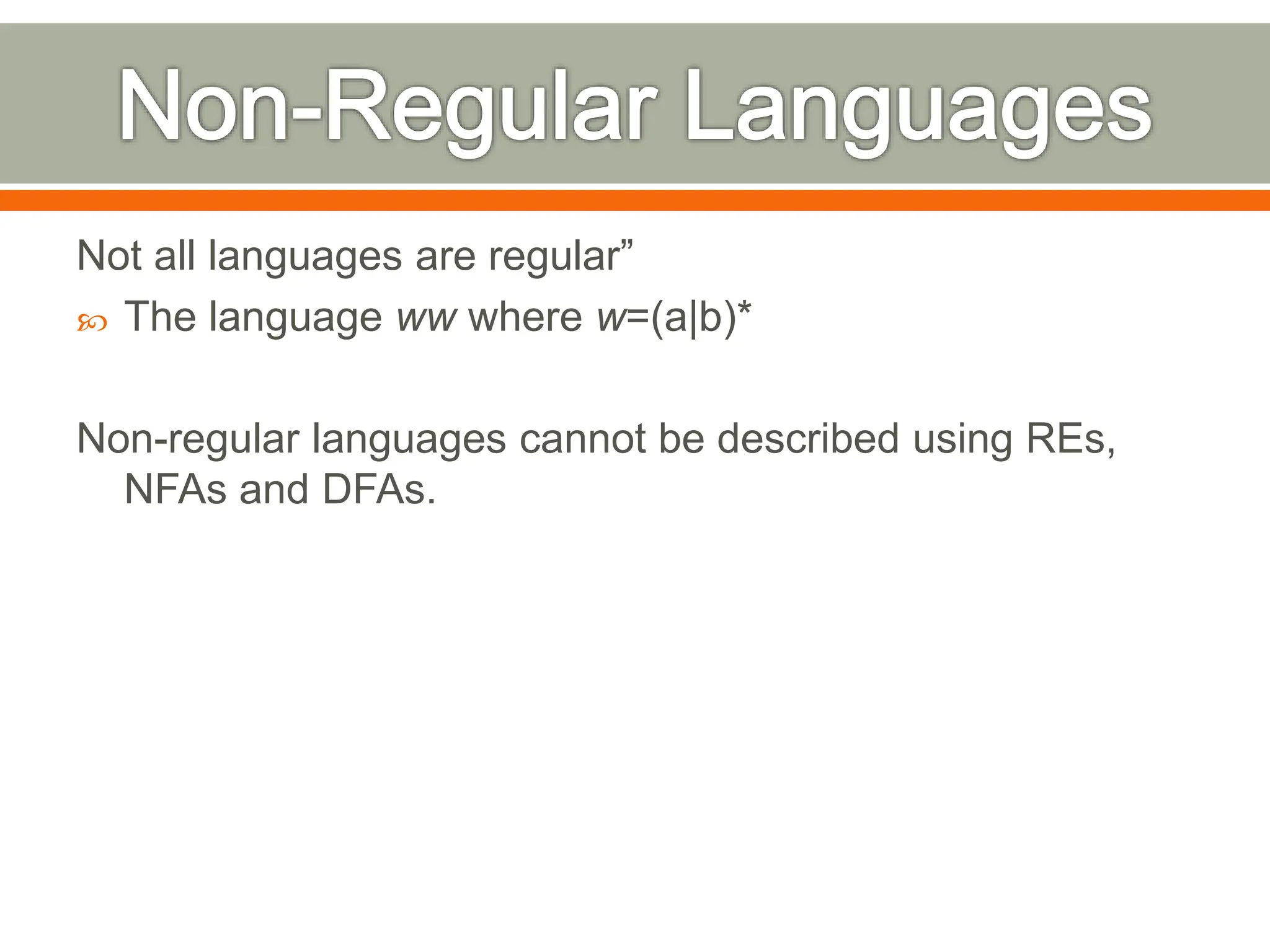 Non-Regular Languages

Not all languages are regular”

The language ww where w=(a|b)*

Non-regular languages cannot be described using REs, NFAs and DFAs.